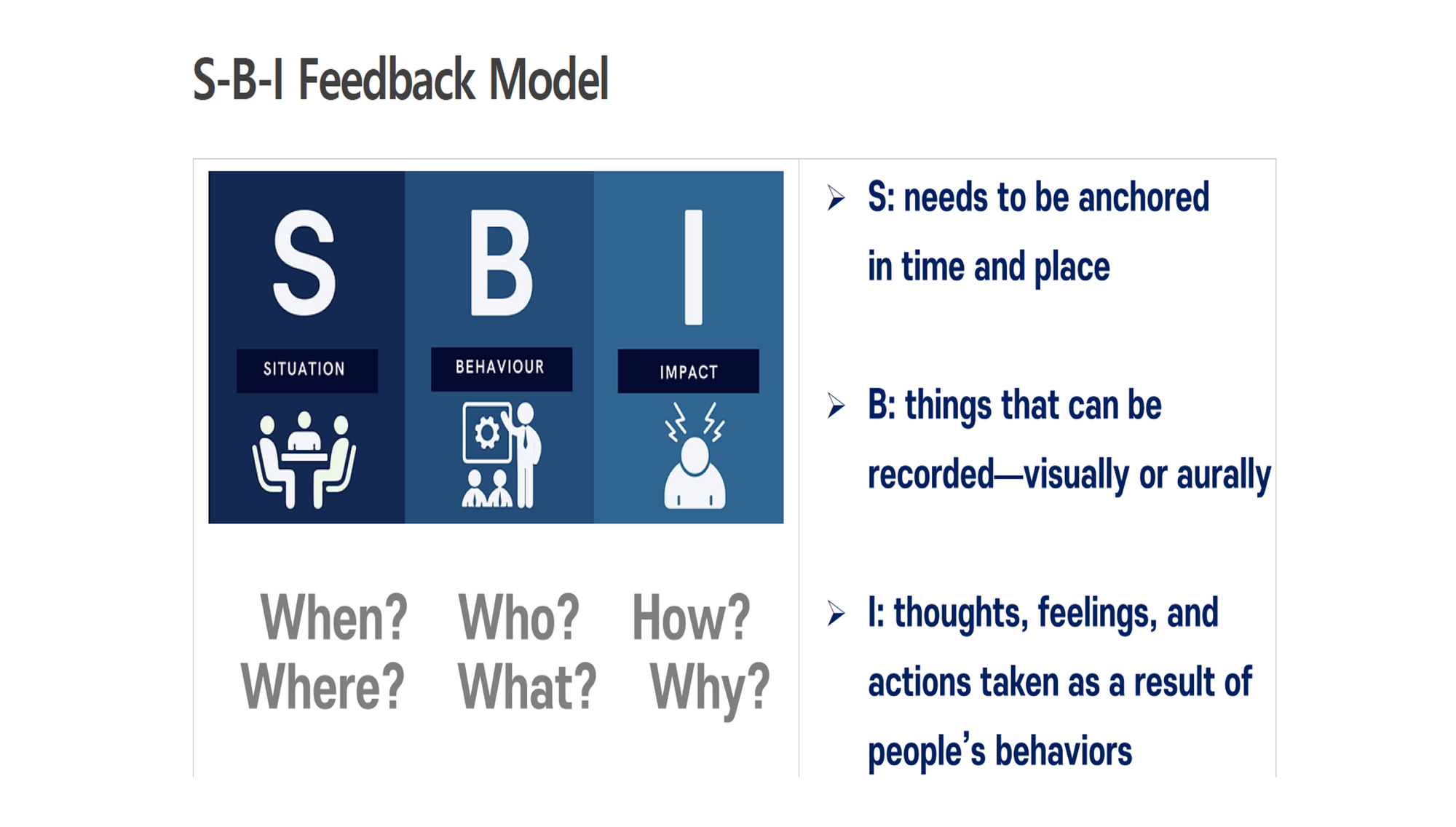 S-B-I Feedback Model

S
SITUATION

B
BEHAVIOUR

I
IMPACT

When? Where?

Who? What?

How? Why?

➢ S: needs to be anchored in time and place

➢ B: things that can be recorded—visually or aurally

➢ I: thoughts, feelings, and actions taken as a result of people's behaviors